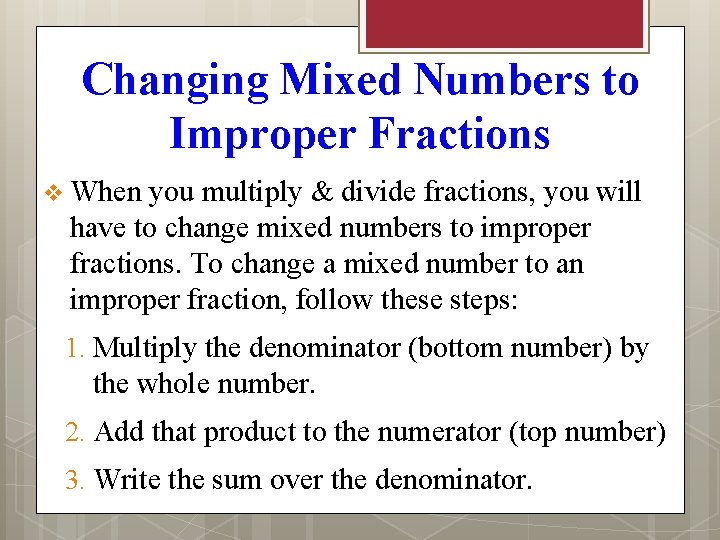 Changing Mixed Numbers to Improper Fractions

❖ When you multiply & divide fractions, you will have to change mixed numbers to improper fractions. To change a mixed number to an improper fraction, follow these steps:

1. Multiply the denominator (bottom number) by the whole number.
2. Add that product to the numerator (top number)
3. Write the sum over the denominator.